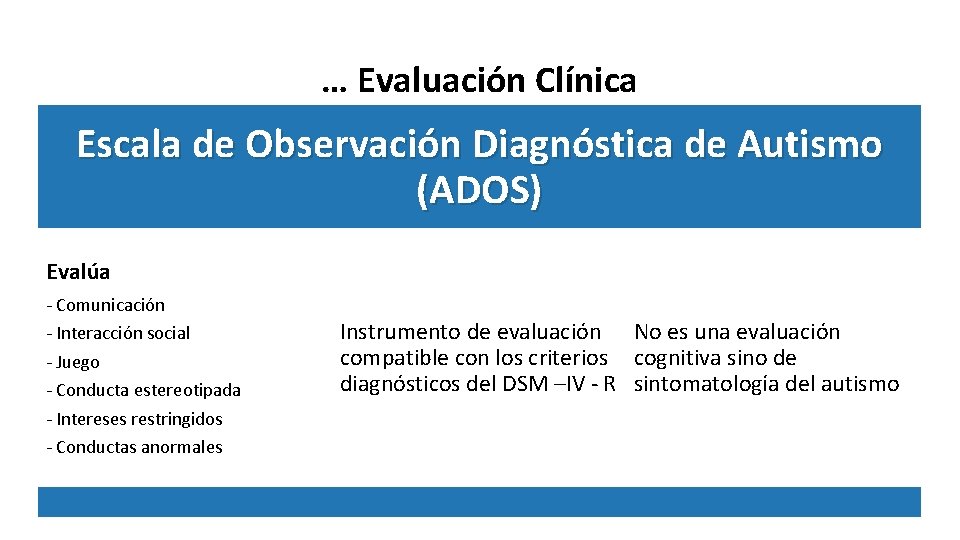 … Evaluación Clínica

Escala de Observación Diagnóstica de Autismo (ADOS)

Evalúa

- Comunicación
- Interacción social
- Juego
- Conducta estereotipada
- Intereses restringidos
- Conductas anormales

Instrumento de evaluación compatible con los criterios diagnósticos del DSM –IV - R

No es una evaluación cognitiva sino de sintomatología del autismo